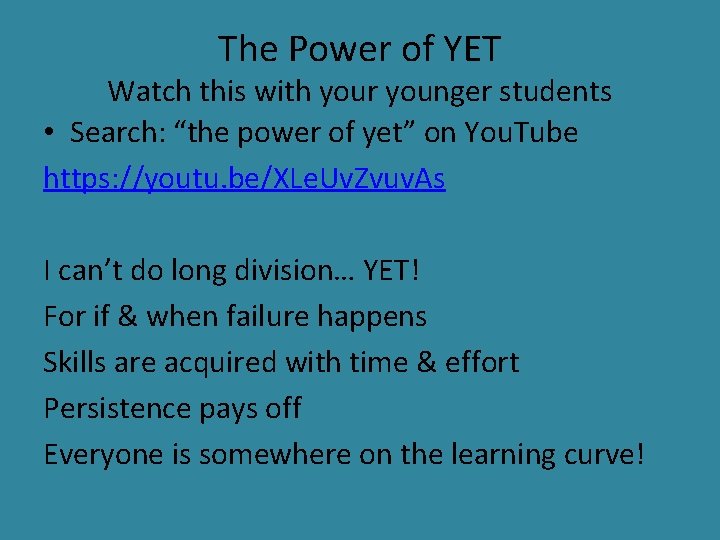 The Power of YET

Watch this with your younger students

• Search: “the power of yet” on YouTube

https://youtu.be/XLeUvZvuvAs

I can’t do long division… YET!

For if & when failure happens

Skills are acquired with time & effort

Persistence pays off

Everyone is somewhere on the learning curve!